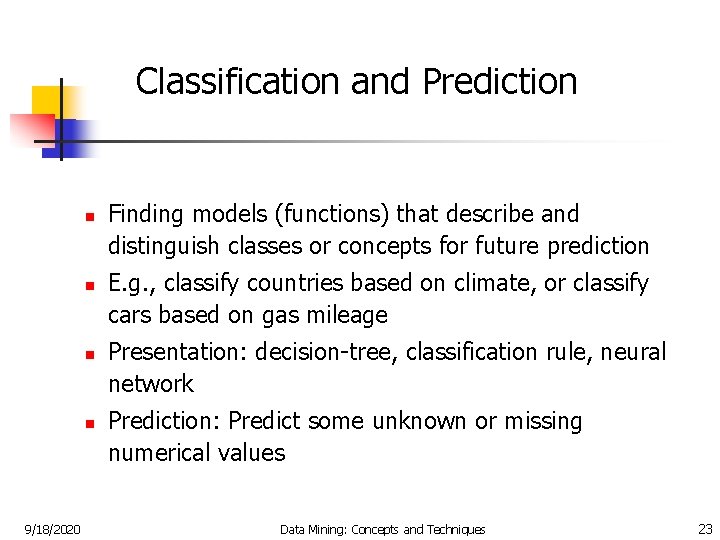 Classification and Prediction

- Finding models (functions) that describe and distinguish classes or concepts for future prediction
- E.g., classify countries based on climate, or classify cars based on gas mileage
- Presentation: decision-tree, classification rule, neural network
- Prediction: Predict some unknown or missing numerical values

9/18/2020 Data Mining: Concepts and Techniques 23